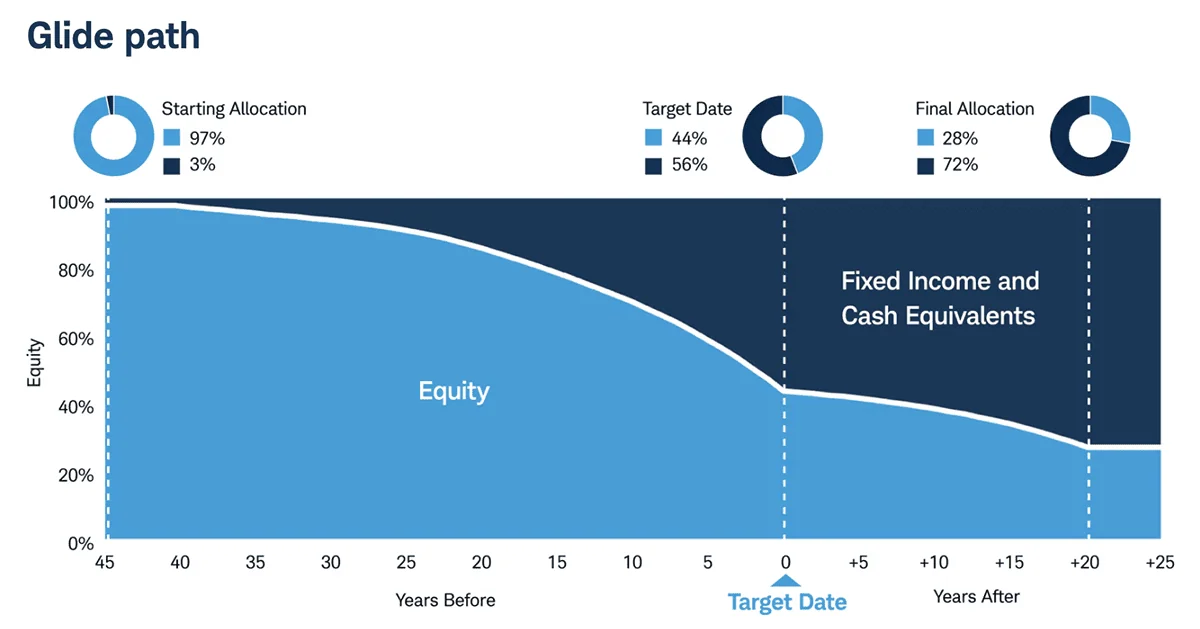 Glide path

Starting Allocation
97%
3%

Target Date
44%
56%

Final Allocation
28%
72%

100%
80%
60%
40%
20%
0%

Equity

Equity

Fixed Income and Cash Equivalents

45
40
35
30
25
20
15
10
5
0
+5
+10
+15
+20
+25

Years Before

Target Date

Years After